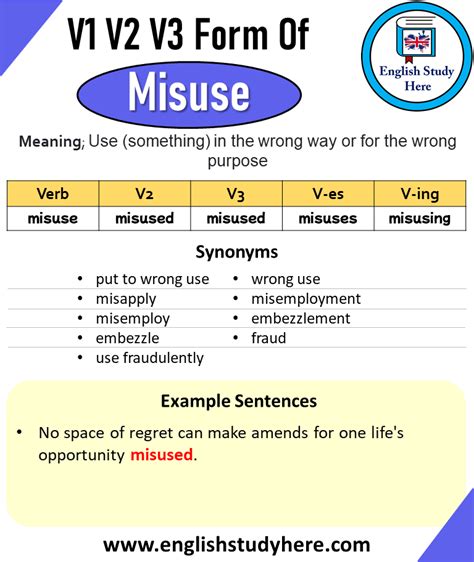 V1 V2 V3 Form Of
Misuse

English Study Here

Meaning; Use (something) in the wrong way or for the wrong purpose

| Verb | V2 | V3 | V-es | V-ing |
|---|---|---|---|---|
| misuse | misused | misused | misuses | misusing |

Synonyms

• put to wrong use
• misapply
• misemploy
• embezzle
• use fraudulently

• wrong use
• misemployment
• embezzlement
• fraud

Example Sentences

• No space of regret can make amends for one life's opportunity misused.

www.englishstudyhere.com